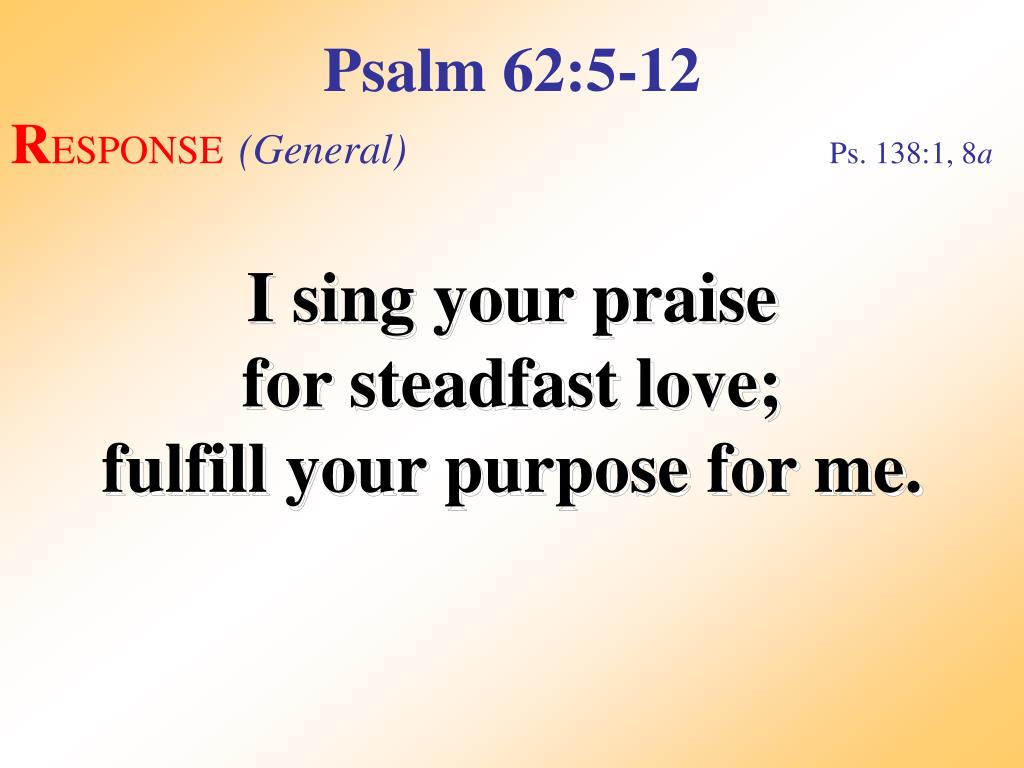 Psalm 62:5-12

RESPONSE (General) Ps. 138:1, 8a

I sing your praise
for steadfast love;
fulfill your purpose for me.